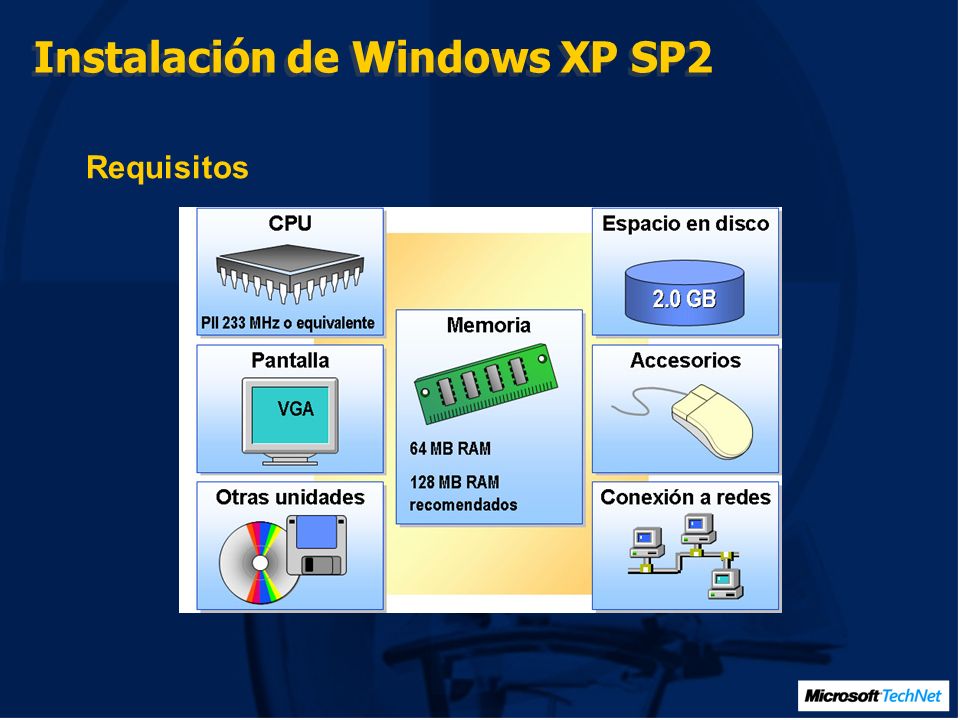 Instalación de Windows XP SP2

Requisitos

CPU

PII 233 MHz o equivalente

Pantalla

VGA

Otras unidades

Memoria

64 MB RAM

128 MB RAM recomendados

Espacio en disco

2.0 GB

Accesorios

Conexión a redes

Microsoft TechNet